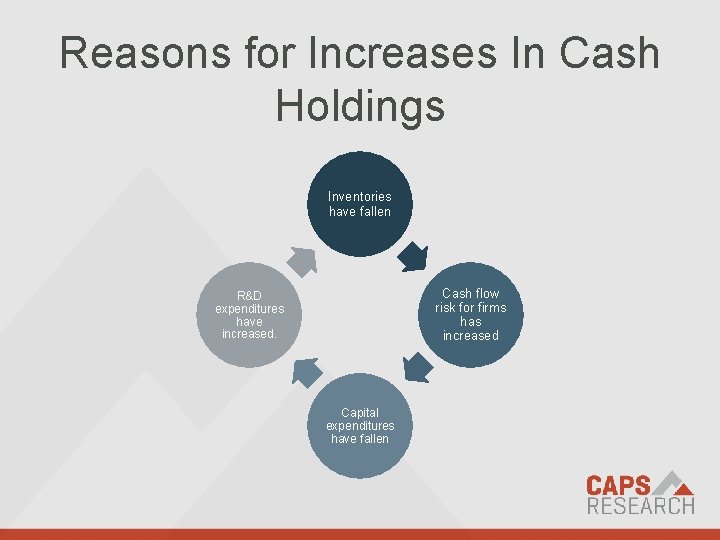 Reasons for Increases In Cash Holdings

Inventories have fallen

Cash flow risk for firms has increased

Capital expenditures have fallen

R&D expenditures have increased.

CAPS RESEARCH